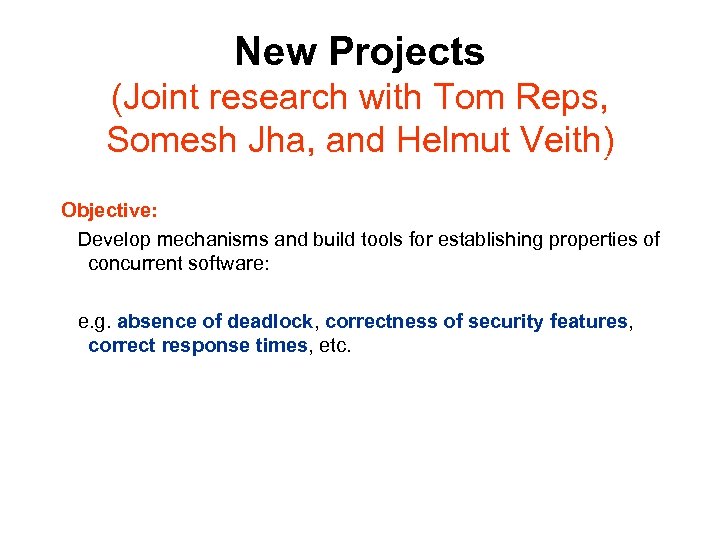 New Projects
(Joint research with Tom Reps, Somesh Jha, and Helmut Veith)

Objective:
Develop mechanisms and build tools for establishing properties of concurrent software:

e.g. absence of deadlock, correctness of security features, correct response times, etc.